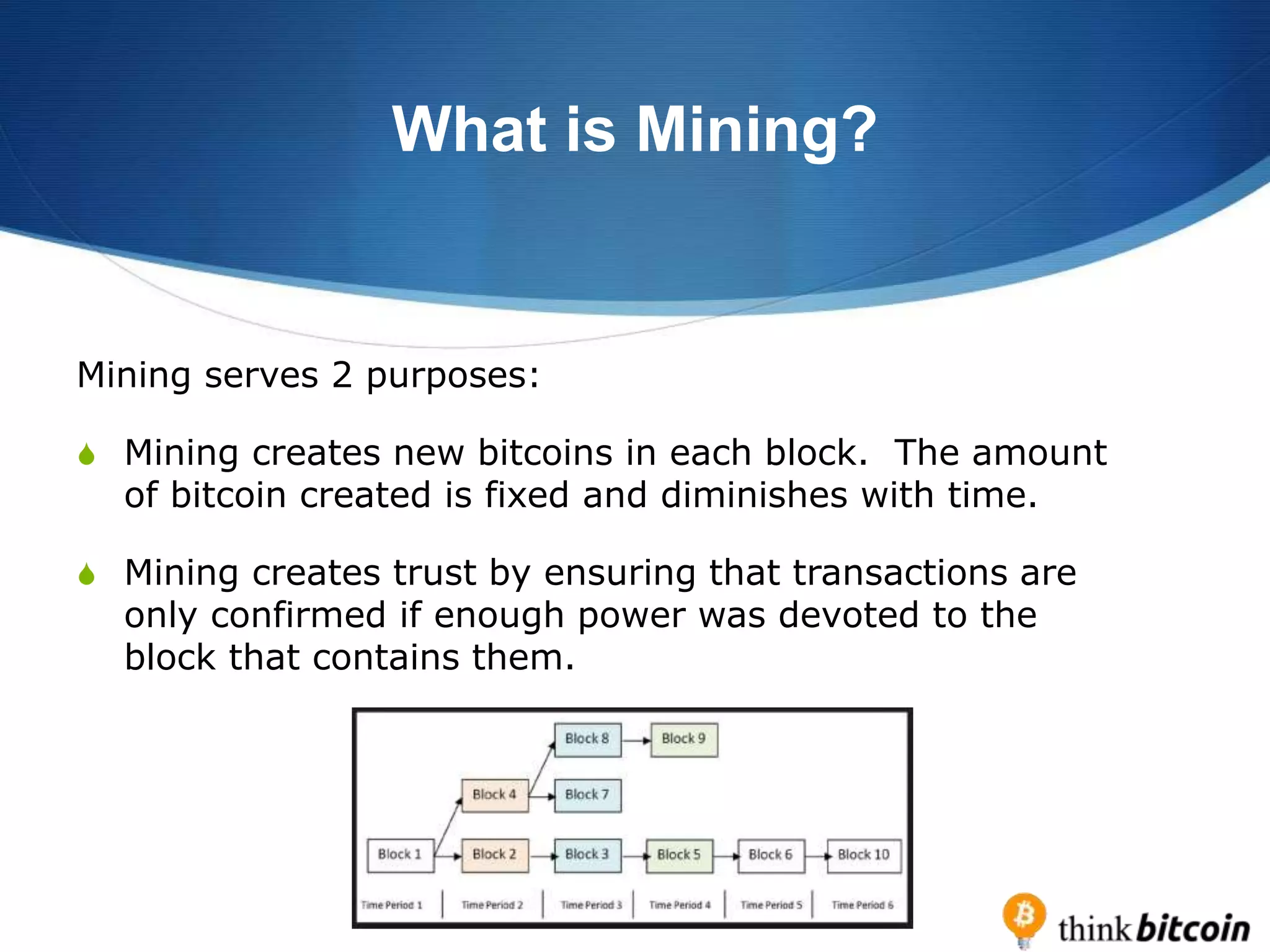 What is Mining?

Mining serves 2 purposes:

Mining creates new bitcoins in each block. The amount of bitcoin created is fixed and diminishes with time.

Mining creates trust by ensuring that transactions are only confirmed if enough power was devoted to the block that contains them.

Block 8
Block 9
Block 4
Block 7
Block 1
Block 2
Block 3
Block 5
Block 6
Block 10

Time Period 1
Time Period 2
Time Period 3
Time Period 4
Time Period 5
Time Period 6

think bitcoin